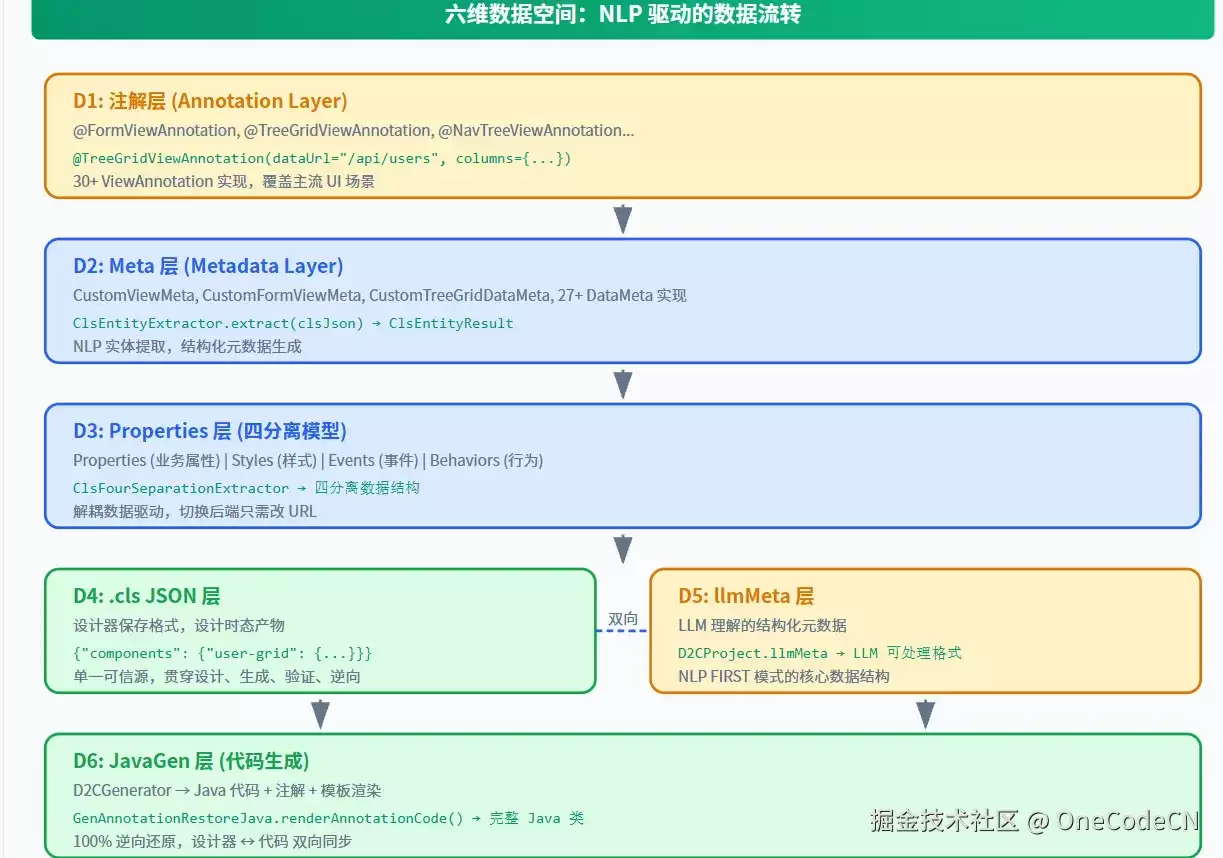 六维数据空间：NLP 驱动的数据流转

D1: 注解层 (Annotation Layer)
@FormViewAnnotation, @TreeGridViewAnnotation, @NavTreeViewAnnotation...
@TreeGridViewAnnotation(dataUrl="/api/users", columns={...})
30+ ViewAnnotation 实现，覆盖主流 UI 场景

D2: Meta 层 (Metadata Layer)
CustomViewMeta, CustomFormViewMeta, CustomTreeGridDataMeta, 27+ DataMeta 实现
ClsEntityExtractor.extract(clsJson) → ClsEntityResult
NLP 实体提取，结构化元数据生成

D3: Properties 层 (四分离模型)
Properties (业务属性) | Styles (样式) | Events (事件) | Behaviors (行为)
ClsFourSeparationExtractor → 四分离数据结构
解耦数据驱动，切换后端只需改 URL

D4: .cls JSON 层
设计器保存格式，设计时态产物
{"components": {"user-grid": {...}}}
单一可信源，贯穿设计、生成、验证、逆向

双向

D5: llmMeta 层
LLM 理解的结构化元数据
D2CProject.llmMeta → LLM 可处理格式
NLP FIRST 模式的核心数据结构

D6: JavaGen 层 (代码生成)
D2CGenerator → Java 代码 + 注解 + 模板渲染
GenAnnotationRestoreJava.renderAnnotationCode() → 完整 Java 类
100% 逆向还原，设计器 ↔ 代码 双向同步

掘金技术社区 @ OneCodeCN